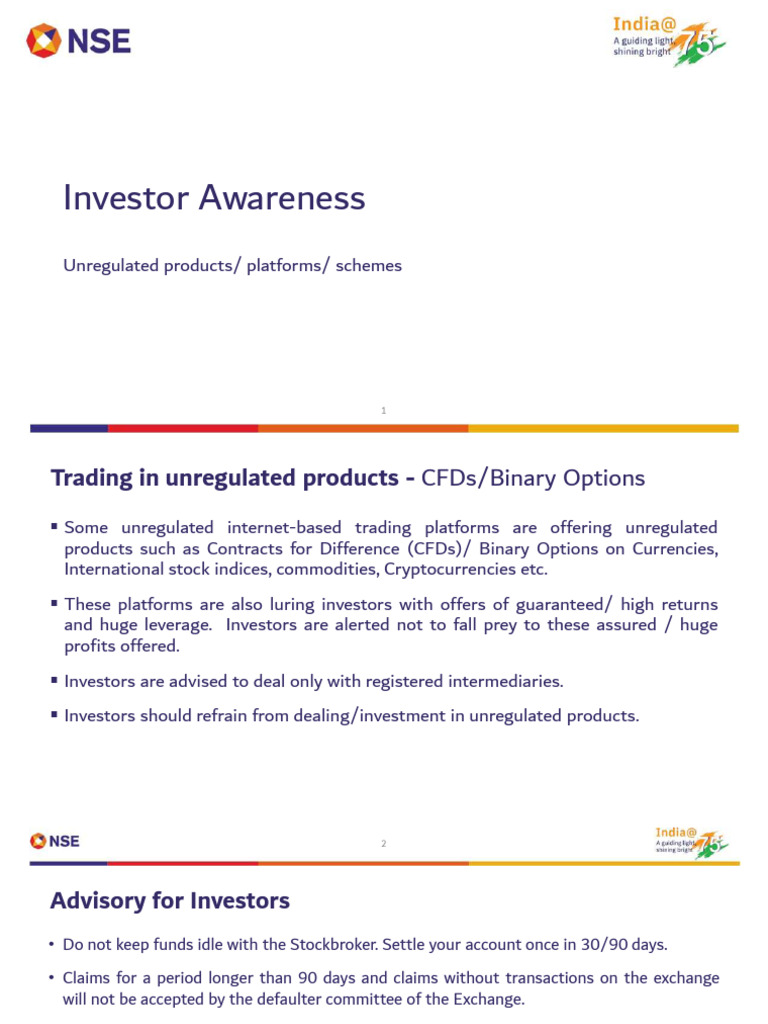 NSE

India@75
A guiding light shining bright

Investor Awareness

Unregulated products/ platforms/ schemes

1

Trading in unregulated products - CFDs/Binary Options

▪ Some unregulated internet-based trading platforms are offering unregulated products such as Contracts for Difference (CFDs)/ Binary Options on Currencies, International stock indices, commodities, Cryptocurrencies etc.

▪ These platforms are also luring investors with offers of guaranteed/ high returns and huge leverage. Investors are alerted not to fall prey to these assured / huge profits offered.

▪ Investors are advised to deal only with registered intermediaries.

▪ Investors should refrain from dealing/investment in unregulated products.

NSE

2

India@75
A guiding light shining bright

Advisory for Investors

• Do not keep funds idle with the Stockbroker. Settle your account once in 30/90 days.

• Claims for a period longer than 90 days and claims without transactions on the exchange will not be accepted by the defaulter committee of the Exchange.